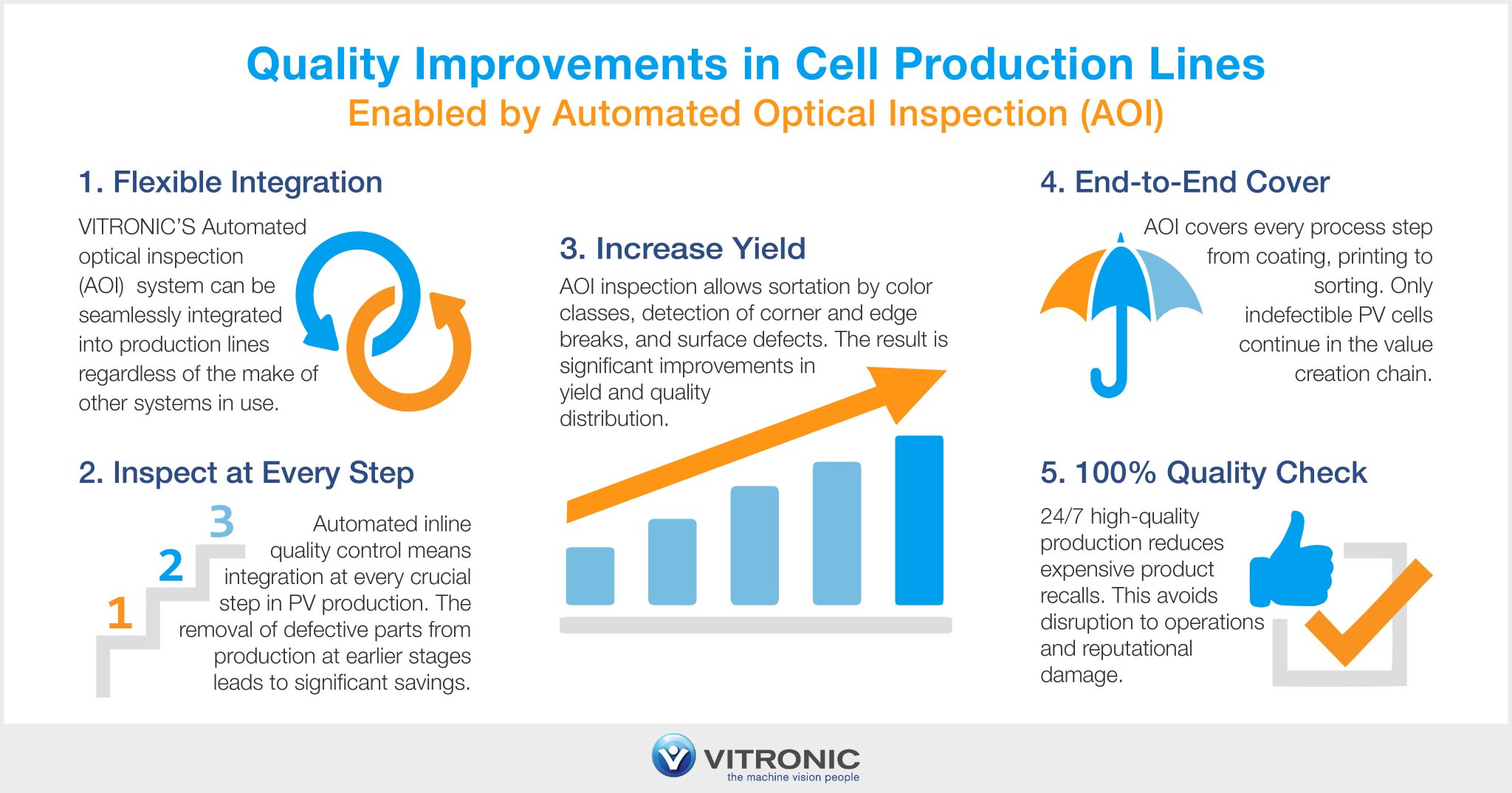 Quality Improvements in Cell Production Lines
Enabled by Automated Optical Inspection (AOI)

1. Flexible Integration

VITRONIC'S Automated optical inspection (AOI) system can be seamlessly integrated into production lines regardless of the make of other systems in use.

2. Inspect at Every Step

3
2
1

Automated inline quality control means integration at every crucial step in PV production. The removal of defective parts from production at earlier stages leads to significant savings.

3. Increase Yield

AOI inspection allows sortation by color classes, detection of corner and edge breaks, and surface defects. The result is significant improvements in yield and quality distribution.

4. End-to-End Cover

AOI covers every process step from coating, printing to sorting. Only indefectible PV cells continue in the value creation chain.

5. 100% Quality Check

24/7 high-quality production reduces expensive product recalls. This avoids disruption to operations and reputational damage.

VITRONIC
the machine vision people